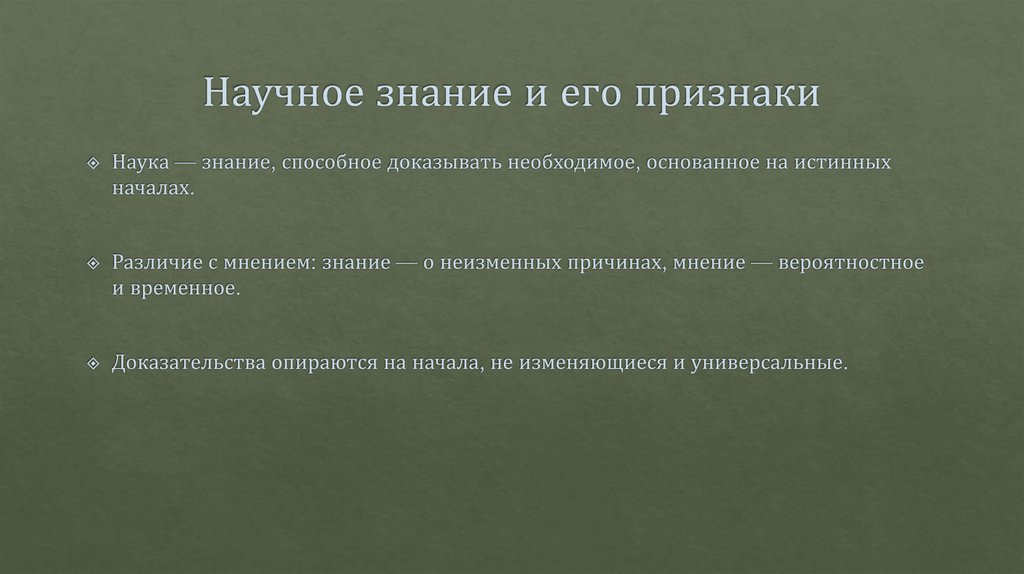 Научное знание и его признаки

Наука — знание, способное доказывать необходимое, основанное на истинных началах.

Различие с мнением: знание — о неизменных причинах, мнение — вероятностное и временное.

Доказательства опираются на начала, не изменяющиеся и универсальные.